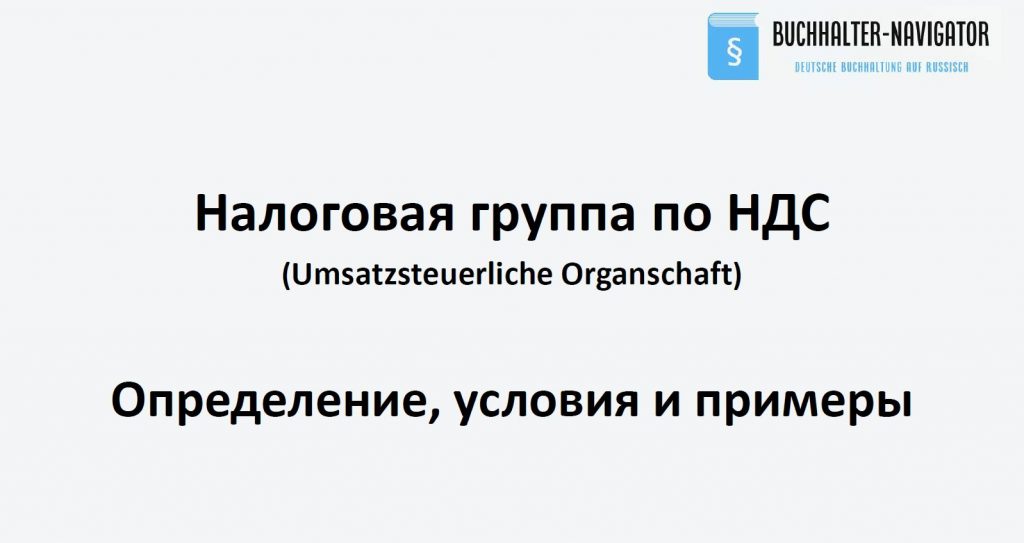 §
BUCHHALTER-NAVIGATOR
DEUTSCHE BUCHHALTUNG AUF RUSSISCH

Налоговая группа по НДС
(Umsatzsteuerliche Organschaft)

Определение, условия и примеры